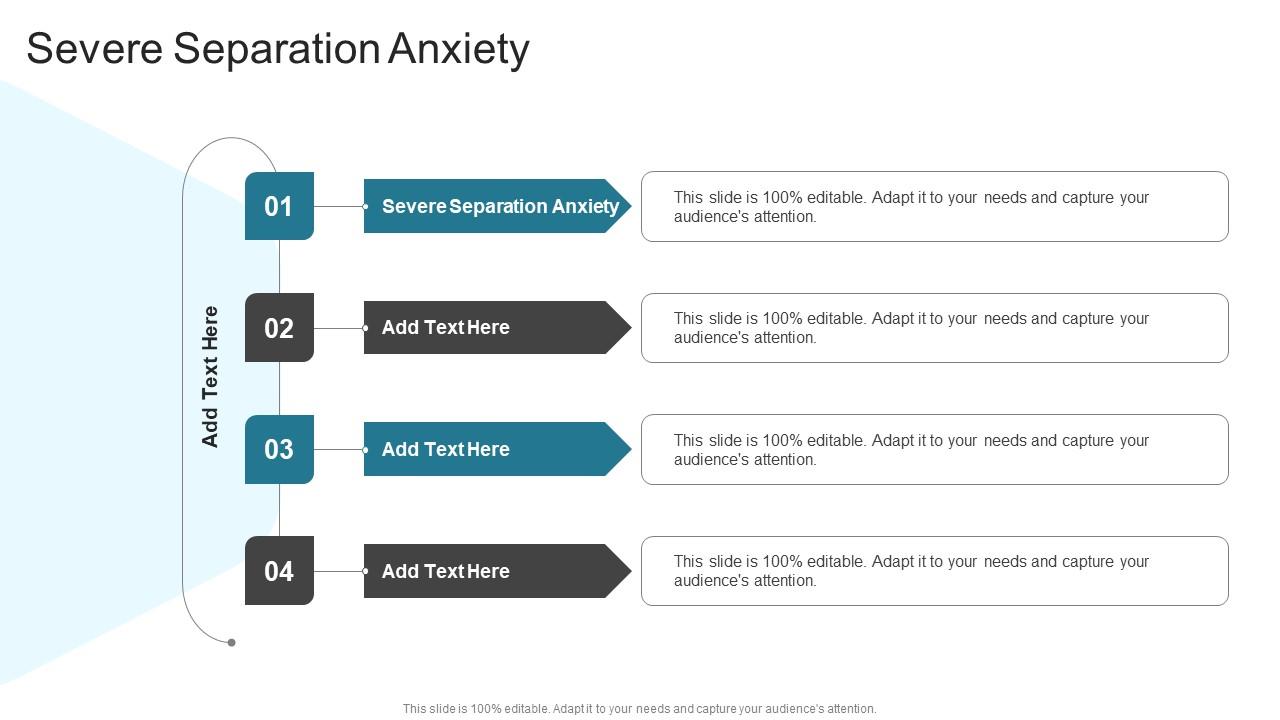 Severe Separation Anxiety

Add Text Here

01

Severe Separation Anxiety

This slide is 100% editable. Adapt it to your needs and capture your audience's attention.

02

Add Text Here

This slide is 100% editable. Adapt it to your needs and capture your audience's attention.

03

Add Text Here

This slide is 100% editable. Adapt it to your needs and capture your audience's attention.

04

Add Text Here

This slide is 100% editable. Adapt it to your needs and capture your audience's attention.

This slide is 100% editable. Adapt it to your needs and capture your audience's attention.